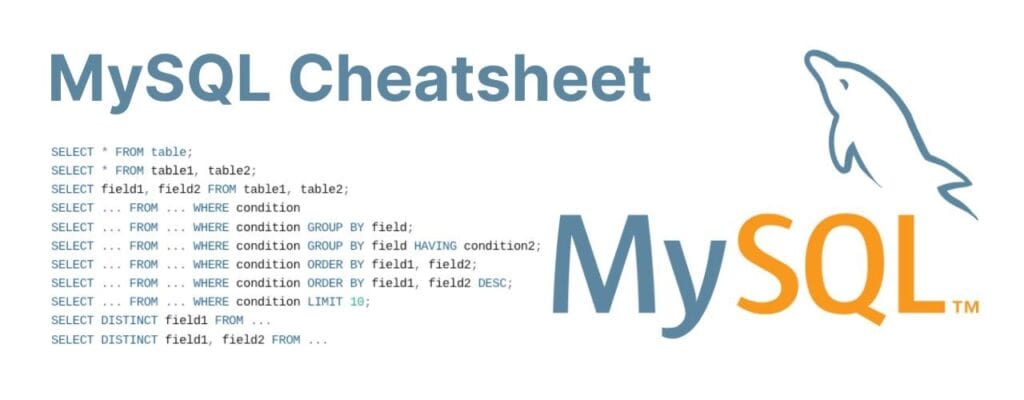 MySQL Cheatsheet

SELECT * FROM table;
SELECT * FROM table1, table2;
SELECT field1, field2 FROM table1, table2;
SELECT ... FROM ... WHERE condition
SELECT ... FROM ... WHERE condition GROUP BY field;
SELECT ... FROM ... WHERE condition GROUP BY field HAVING condition2;
SELECT ... FROM ... WHERE condition ORDER BY field1, field2;
SELECT ... FROM ... WHERE condition ORDER BY field1, field2 DESC;
SELECT ... FROM ... WHERE condition LIMIT 10;
SELECT DISTINCT field1 FROM ...
SELECT DISTINCT field1, field2 FROM ...

MySQL™